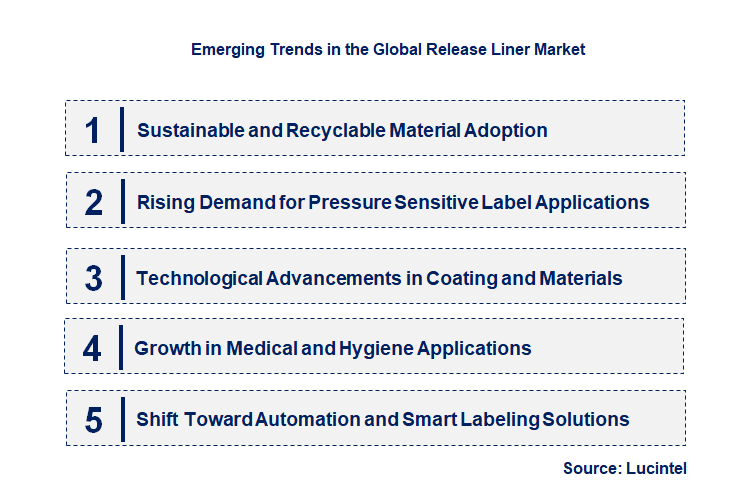 Emerging Trends in the Global Release Liner Market

1 Sustainable and Recyclable Material Adoption

2 Rising Demand for Pressure Sensitive Label Applications

3 Technological Advancements in Coating and Materials

4 Growth in Medical and Hygiene Applications

5 Shift Toward Automation and Smart Labeling Solutions

Source: Lucintel